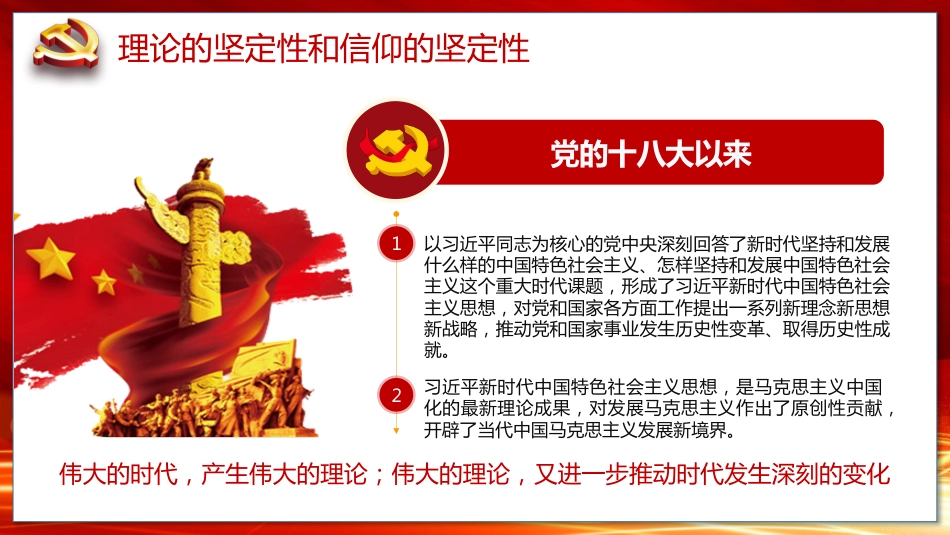 理论的坚定性和信仰的坚定性

党的十八大以来

1 以习近平同志为核心的党中央深刻回答了新时代坚持和发展什么样的中国特色社会主义、怎样坚持和发展中国特色社会主义这个重大时代课题，形成了习近平新时代中国特色社会主义思想，对党和国家各方面工作提出一系列新理念新思想新战略，推动党和国家事业发生历史性变革、取得历史性成就。

2 习近平新时代中国特色社会主义思想，是马克思主义中国化的最新理论成果，对发展马克思主义作出了原创性贡献，开辟了当代中国马克思主义发展新境界。

伟大的时代，产生伟大的理论；伟大的理论，又进一步推动时代发生深刻的变化